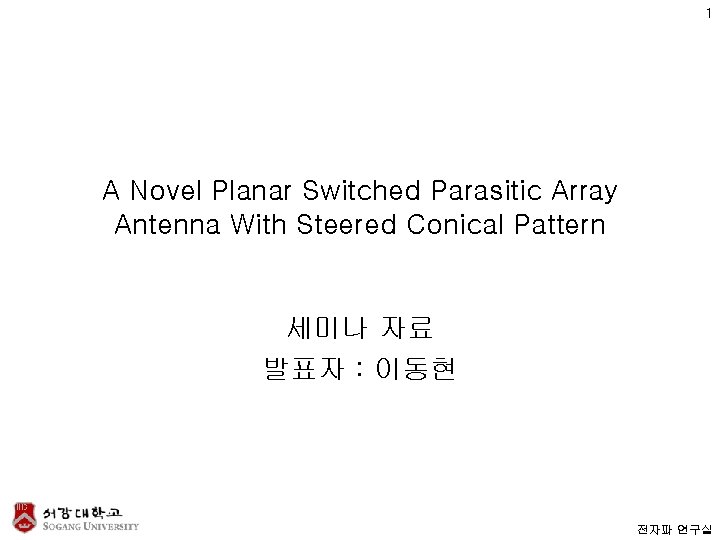 1

A Novel Planar Switched Parasitic Array Antenna With Steered Conical Pattern

세미나 자료
발표자 : 이동현

서강대학교
SOGANG UNIVERSITY

전자파 연구실